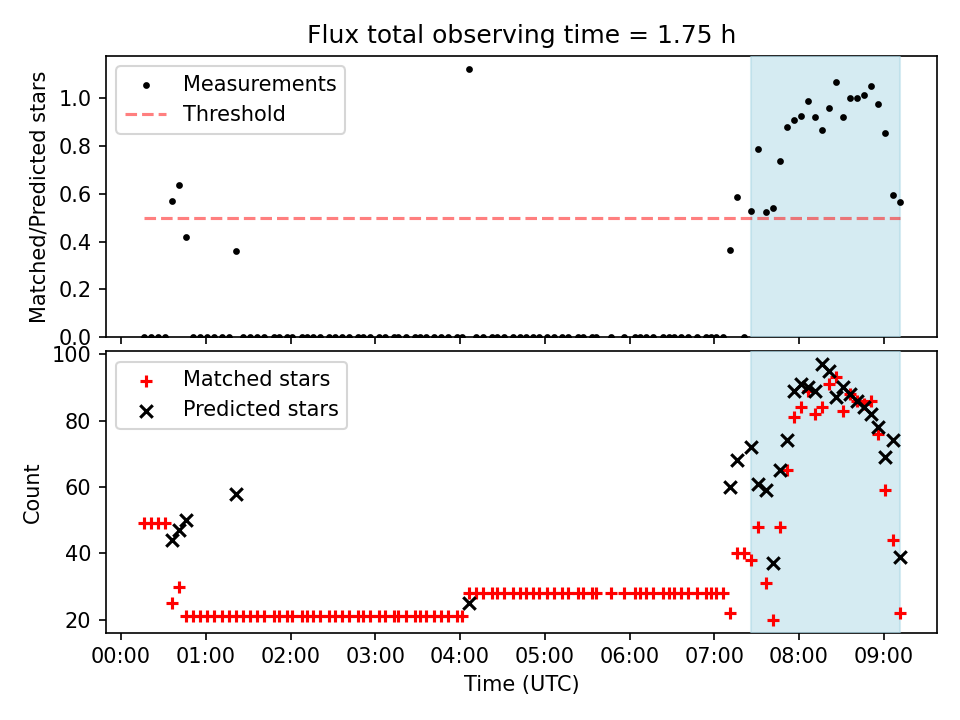 Flux total observing time = 1.75 h

Measurements
Threshold

Matched/Predicted stars

1.0
0.8
0.6
0.4
0.2
0.0

Matched stars
Predicted stars

Count

100
80
60
40
20

00:00 01:00 02:00 03:00 04:00 05:00 06:00 07:00 08:00 09:00

Time (UTC)